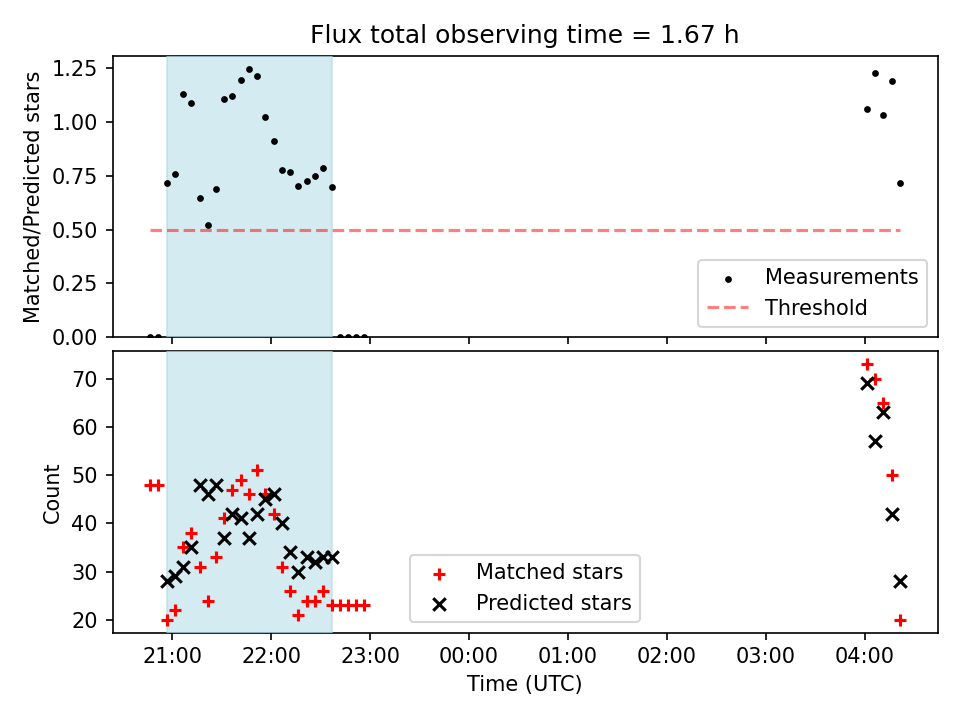 Flux total observing time = 1.67 h

Matched/Predicted stars

1.25
1.00
0.75
0.50
0.25
0.00

Measurements
Threshold

Count

70
60
50
40
30
20

Matched stars
Predicted stars

21:00
22:00
23:00
00:00
01:00
02:00
03:00
04:00

Time (UTC)